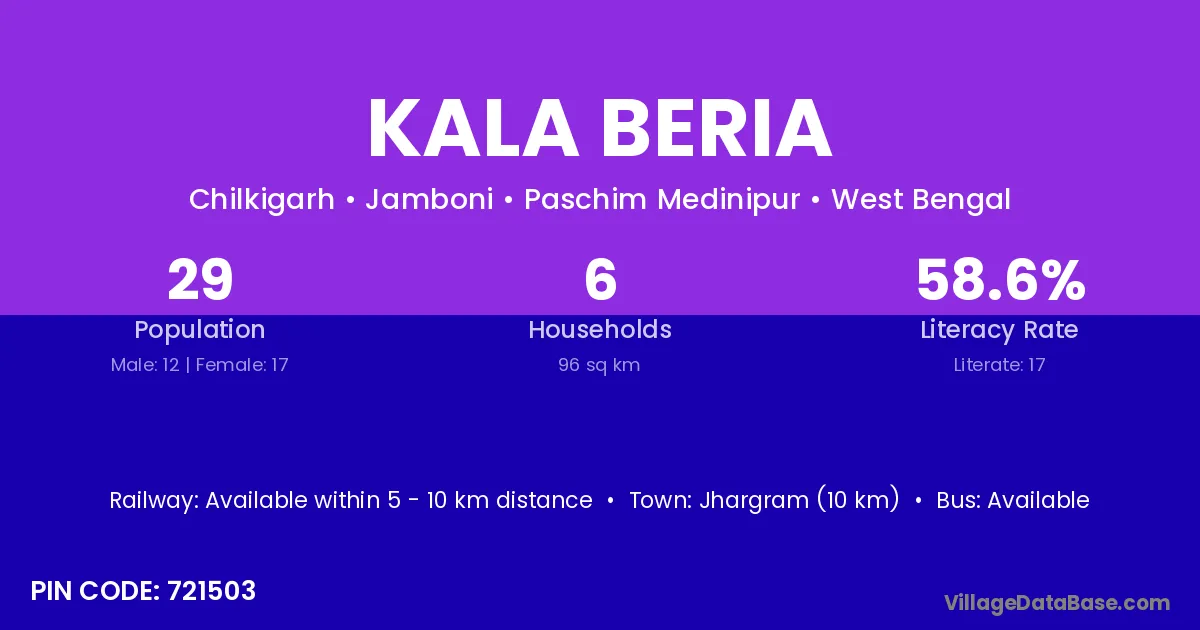 KALA BERIA

Chilkigarh • Jamboni • Paschim Medinipur • West Bengal

29
Population
Male: 12 | Female: 17

6
Households
96 sq km

58.6%
Literacy Rate
Literate: 17

Railway: Available within 5 - 10 km distance • Town: Jhargram (10 km) • Bus: Available

PIN CODE: 721503

VillageDataBase.com